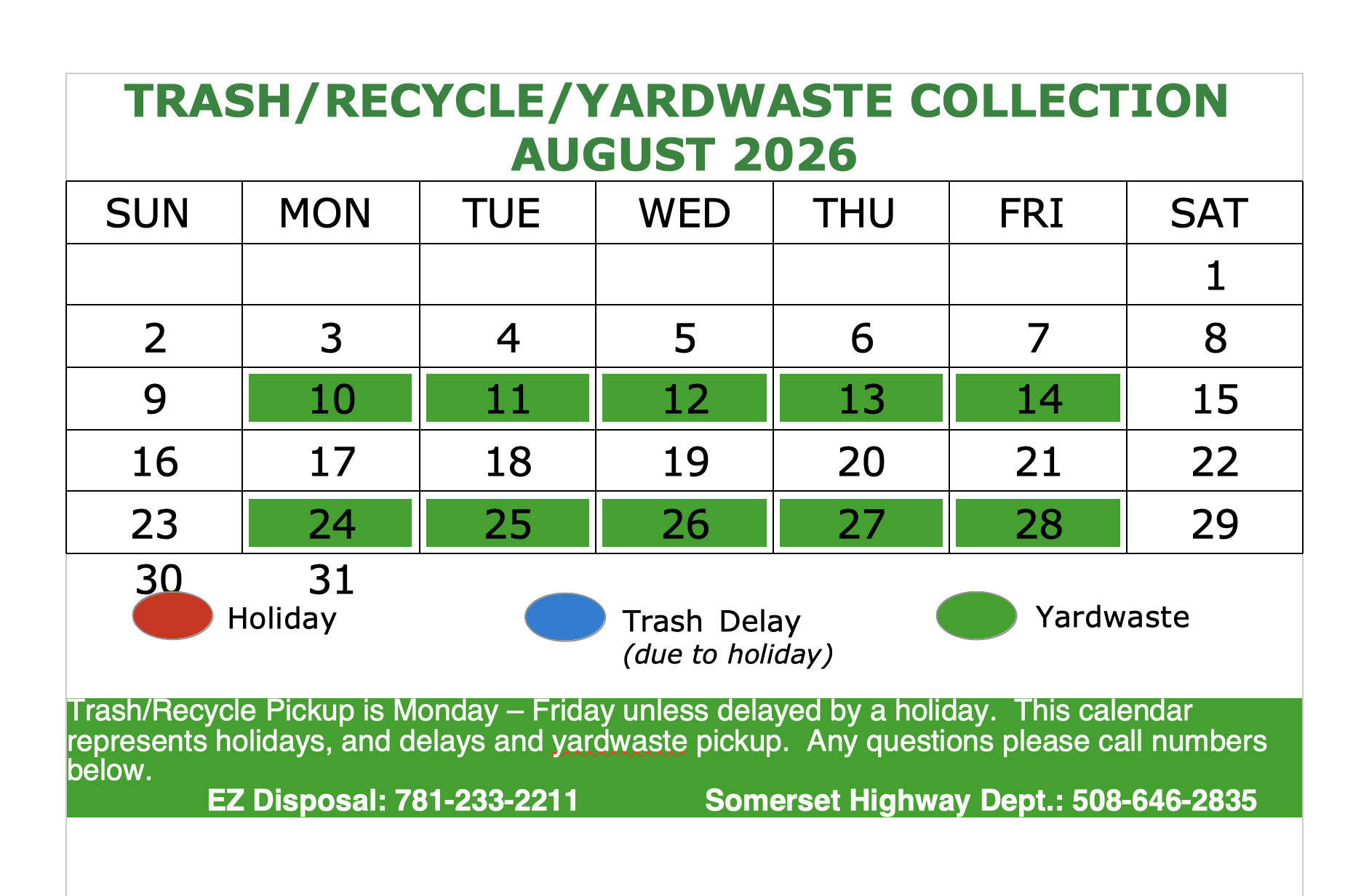 TRASH/RECYCLE/YARDWASTE COLLECTION
AUGUST 2026

| SUN | MON | TUE | WED | THU | FRI | SAT |
|---|---|---|---|---|---|---|
| | | | | | | 1 |
| 2 | 3 | 4 | 5 | 6 | 7 | 8 |
| 9 | 10 | 11 | 12 | 13 | 14 | 15 |
| 16 | 17 | 18 | 19 | 20 | 21 | 22 |
| 23 | 24 | 25 | 26 | 27 | 28 | 29 |
| 30 | 31 | | | | | |

Holiday

Trash Delay
(due to holiday)

Yardwaste

Trash/Recycle Pickup is Monday – Friday unless delayed by a holiday. This calendar represents holidays, and delays and yardwaste pickup. Any questions please call numbers below.

EZ Disposal: 781-233-2211 Somerset Highway Dept.: 508-646-2835